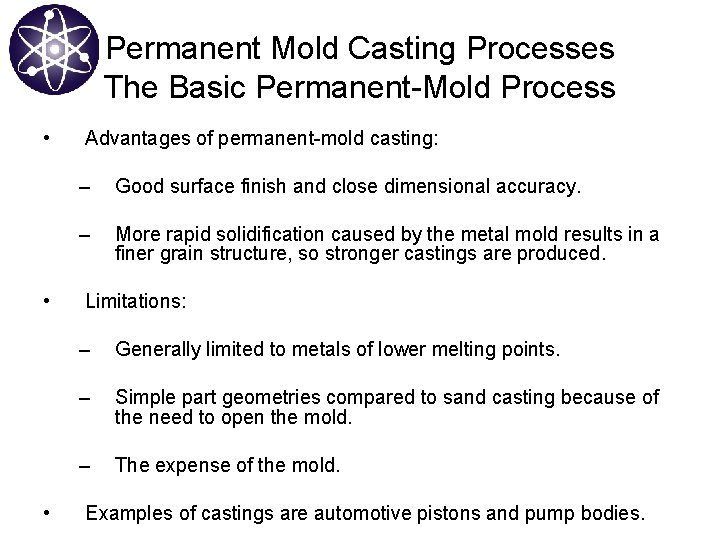 Permanent Mold Casting Processes
The Basic Permanent-Mold Process

• Advantages of permanent-mold casting:

– Good surface finish and close dimensional accuracy.

– More rapid solidification caused by the metal mold results in a finer grain structure, so stronger castings are produced.

• Limitations:

– Generally limited to metals of lower melting points.

– Simple part geometries compared to sand casting because of the need to open the mold.

– The expense of the mold.

• Examples of castings are automotive pistons and pump bodies.